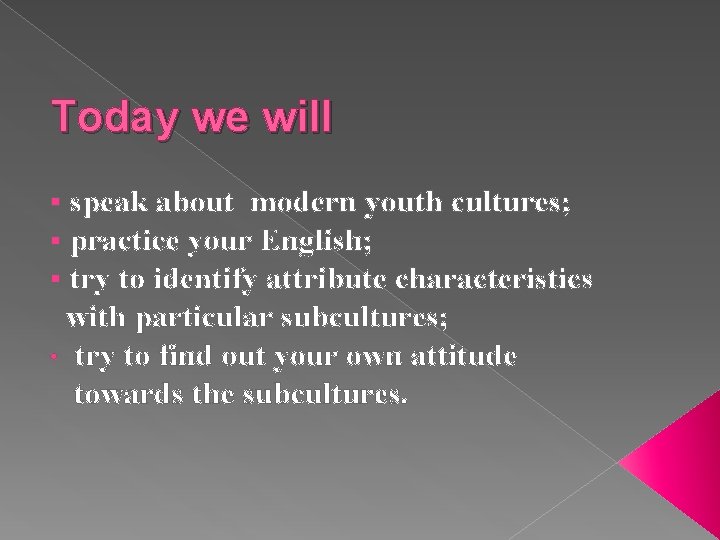 Today we will

▪ speak about modern youth cultures;
▪ practice your English;
▪ try to identify attribute characteristics with particular subcultures;
▪ try to find out your own attitude towards the subcultures.